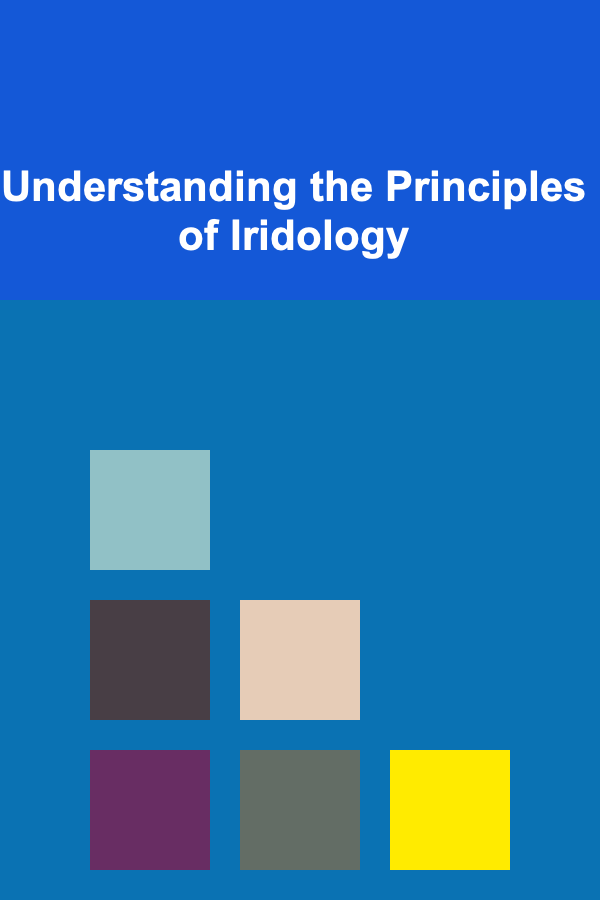 Understanding the Principles of Iridology